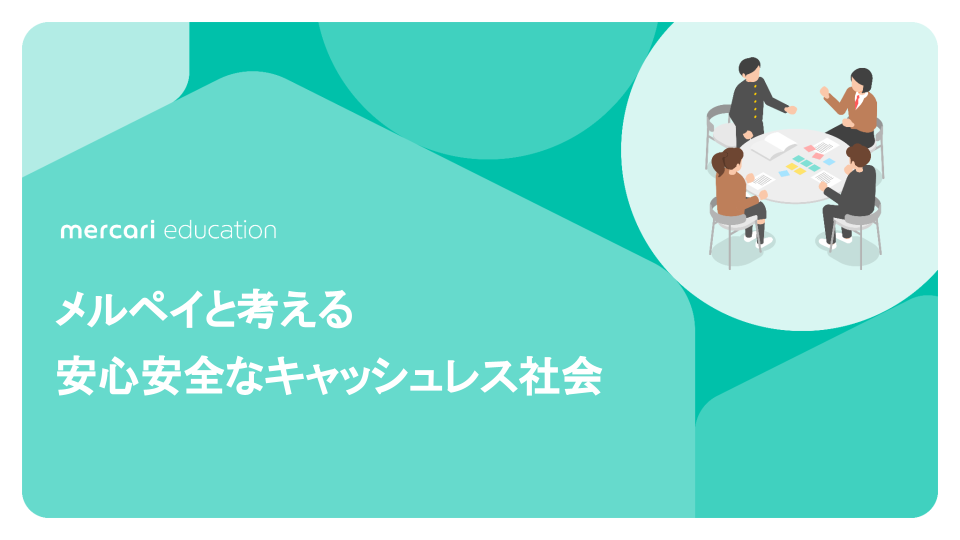 mercari education

メルペイと考える
安心安全なキャッシュレス社会